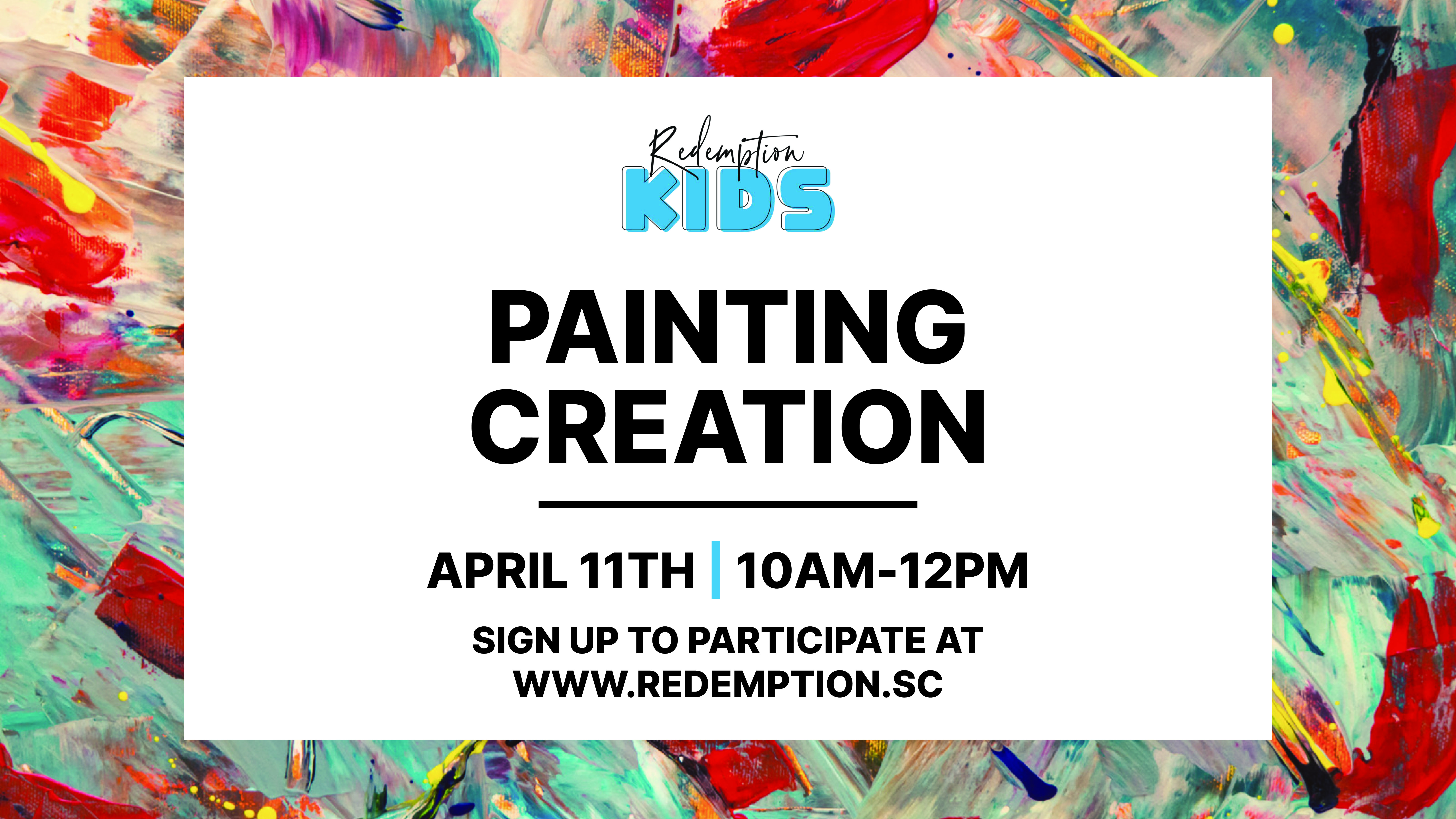 Redemption
KIDS

PAINTING CREATION

APRIL 11TH | 10AM-12PM

SIGN UP TO PARTICIPATE AT WWW.REDEMPTION.SC